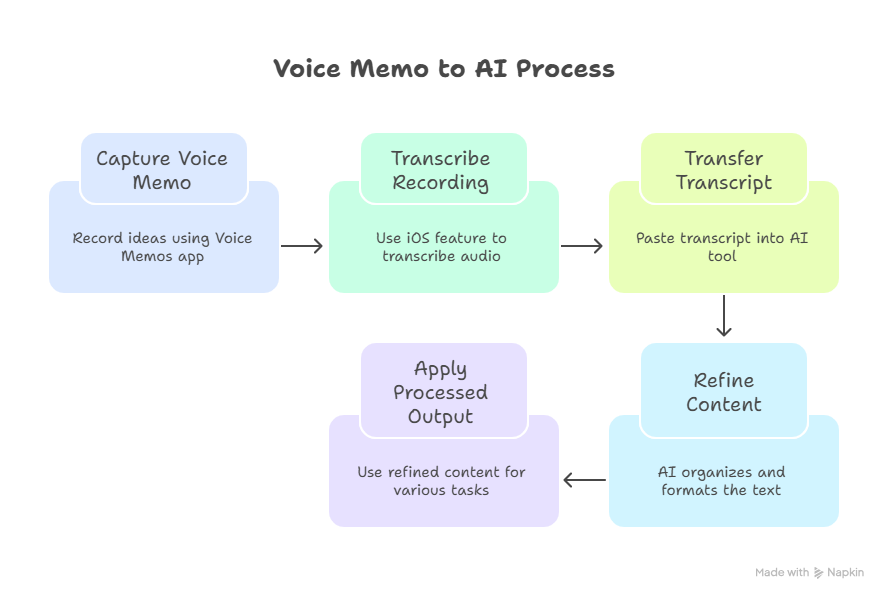 Voice Memo to AI Process

Capture Voice Memo

Record ideas using Voice Memos app

Transcribe Recording

Use iOS feature to transcribe audio

Transfer Transcript

Paste transcript into AI tool

Refine Content

AI organizes and formats the text

Apply Processed Output

Use refined content for various tasks

Made with Napkin